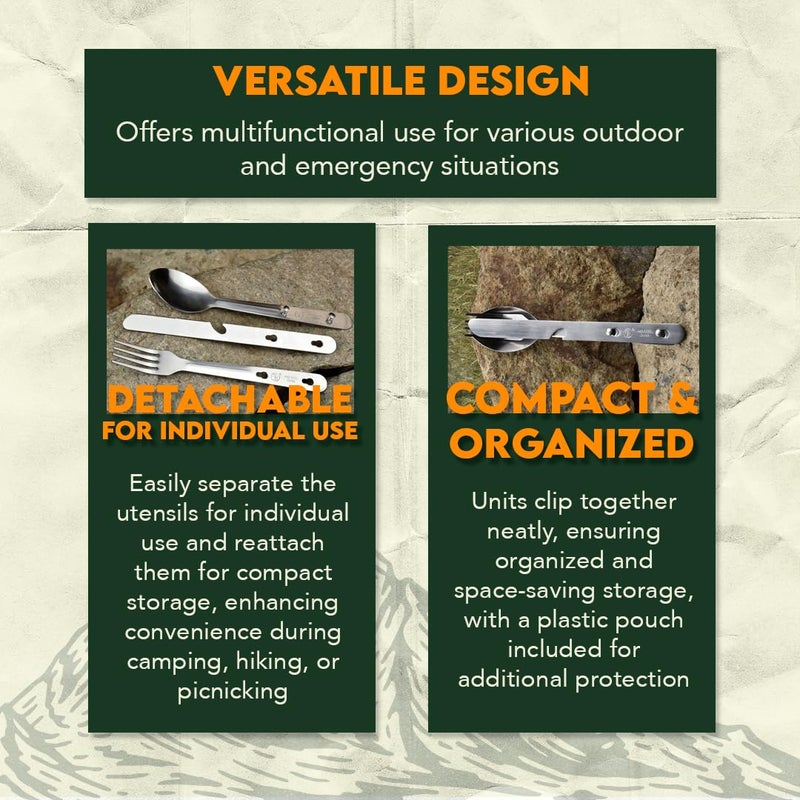 VERSATILE DESIGN

Offers multifunctional use for various outdoor and emergency situations

DETACHABLE FOR INDIVIDUAL USE

Easily separate the utensils for individual use and reattach them for compact storage, enhancing convenience during camping, hiking, or picnicking

COMPACT & ORGANIZED

Units clip together neatly, ensuring organized and space-saving storage, with a plastic pouch included for additional protection